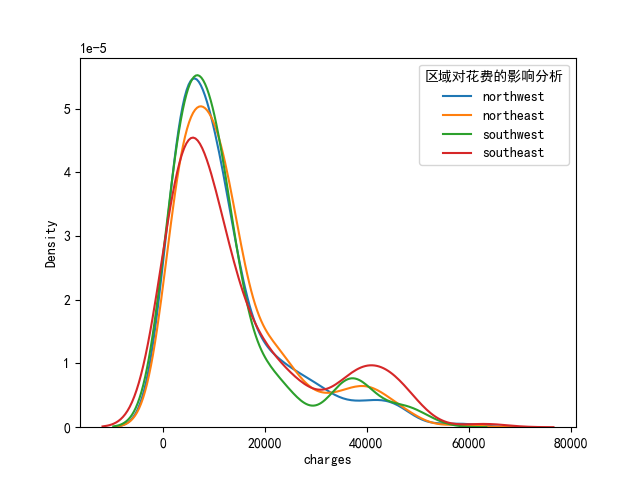 1e-5

区域对花费的影响分析
northwest
northeast
southwest
southeast

Density

5
4
3
2
1
0

0
20000
40000
60000
80000
charges